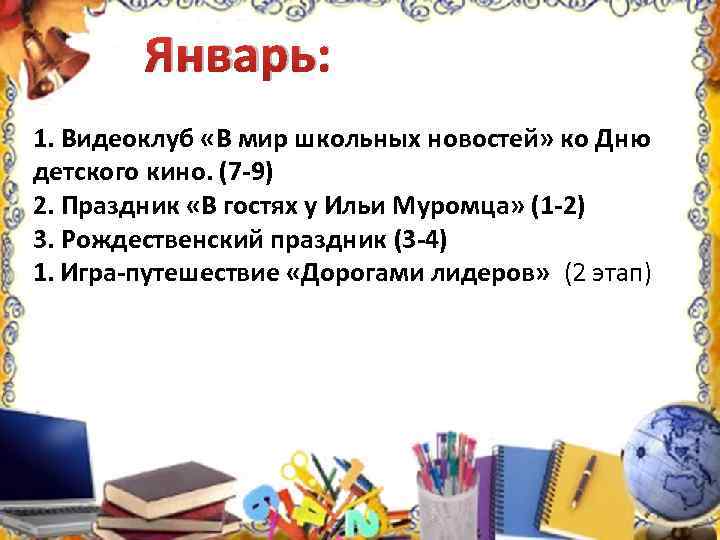 Январь:

1. Видеоклуб «В мир школьных новостей» ко Дню детского кино. (7-9)
2. Праздник «В гостях у Ильи Муромца» (1-2)
3. Рождественский праздник (3-4)
1. Игра-путешествие «Дорогами лидеров» (2 этап)